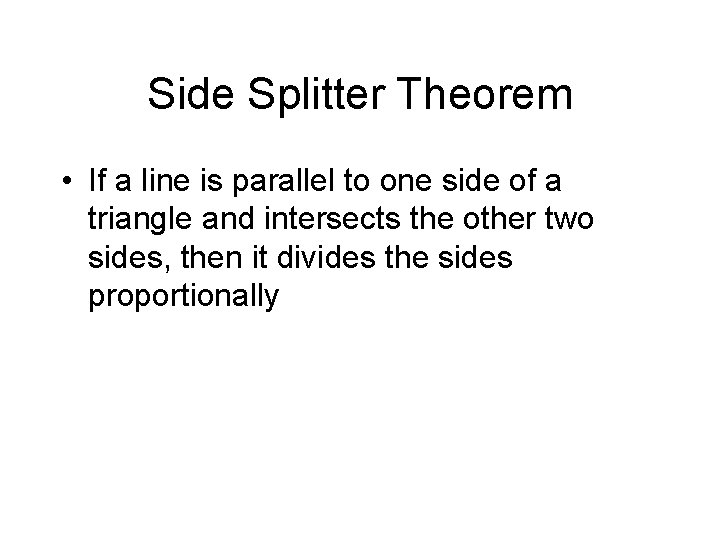 Side Splitter Theorem

• If a line is parallel to one side of a triangle and intersects the other two sides, then it divides the sides proportionally